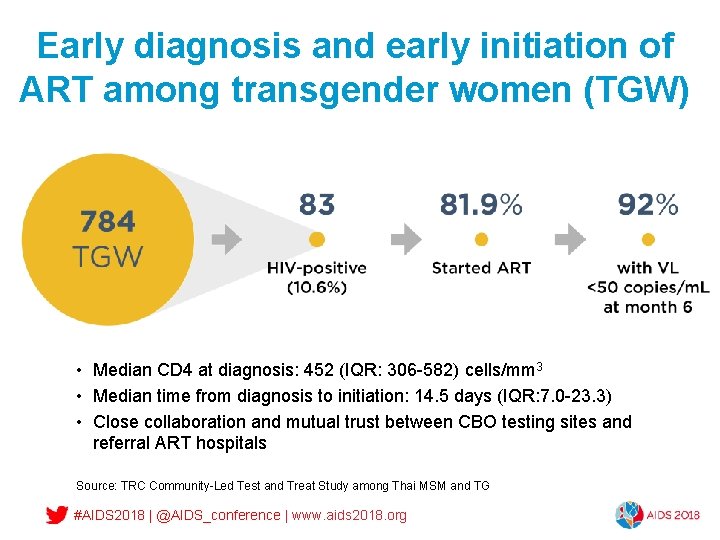 Early diagnosis and early initiation of ART among transgender women (TGW)

784
TGW

83
HIV-positive
(10.6%)

81.9%
Started ART

92%
with VL
<50 copies/mL
at month 6

• Median CD4 at diagnosis: 452 (IQR: 306-582) cells/mm$^3$
• Median time from diagnosis to initiation: 14.5 days (IQR:7.0-23.3)
• Close collaboration and mutual trust between CBO testing sites and referral ART hospitals

Source: TRC Community-Led Test and Treat Study among Thai MSM and TG

#AIDS2018 | @AIDS_conference | www.aids2018.org

AIDS 2018